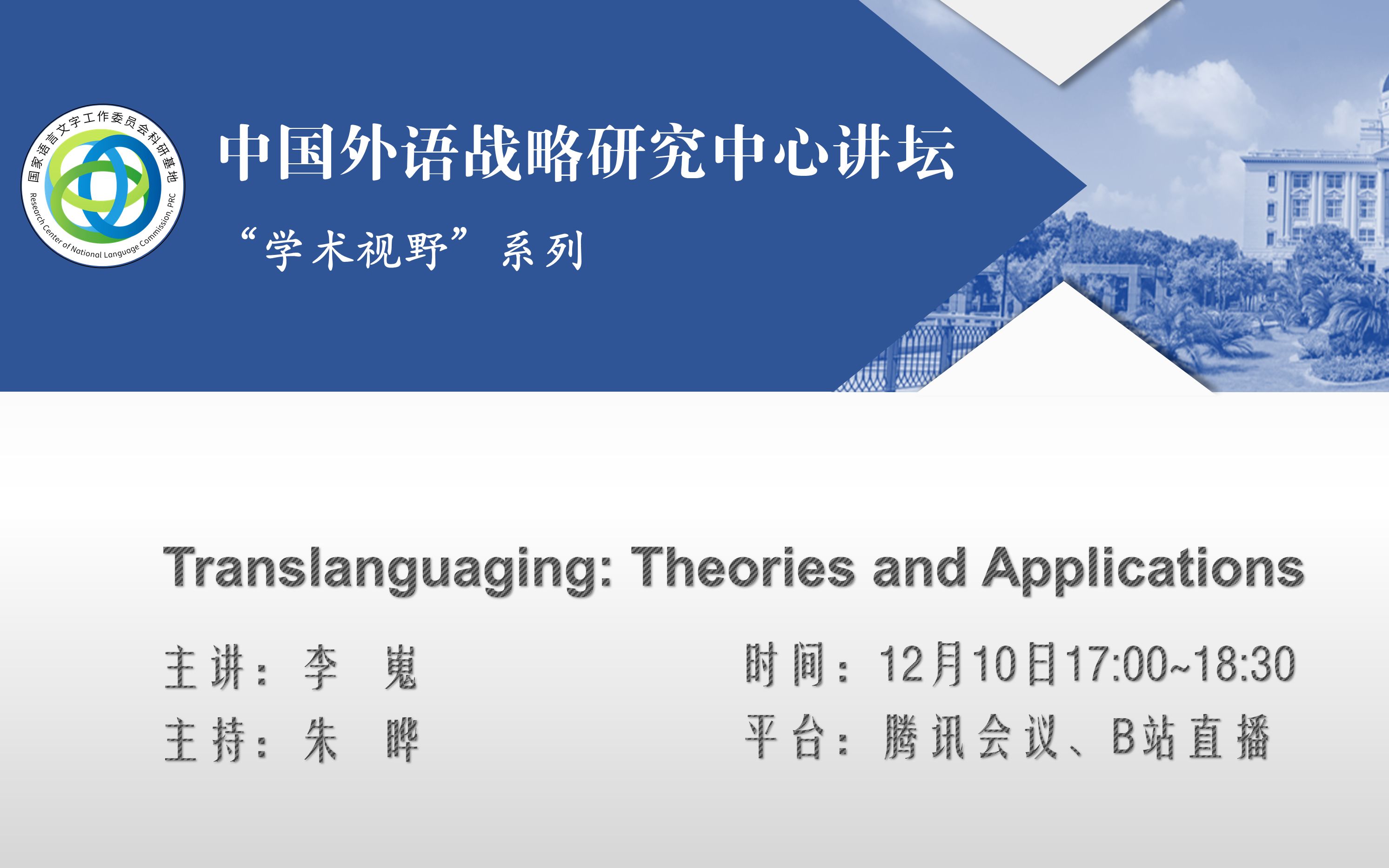 国家语言文字工作委员会科研基地
Research Center of National Language Commission, PRC

中国外语战略研究中心讲坛

“学术视野”系列

Translanguaging: Theories and Applications

主讲：李 嵬

主持：朱 晔

时间：12月10日17:00~18:30

平台：腾讯会议、B站直播